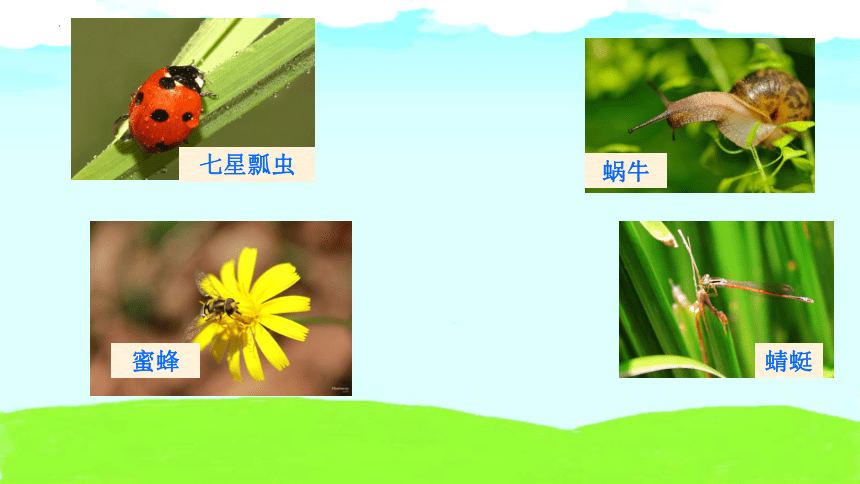 七星瓢虫

蜗牛

蜜蜂

蜻蜓